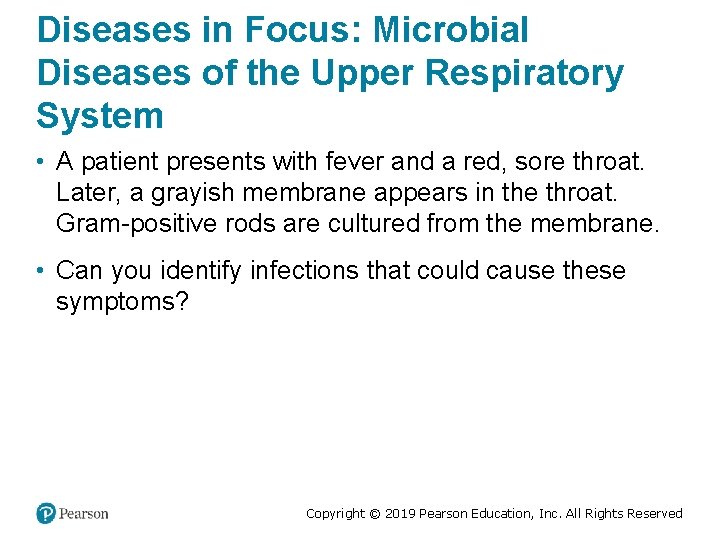 Diseases in Focus: Microbial Diseases of the Upper Respiratory System

• A patient presents with fever and a red, sore throat. Later, a grayish membrane appears in the throat. Gram-positive rods are cultured from the membrane.

• Can you identify infections that could cause these symptoms?

Pearson

Copyright © 2019 Pearson Education, Inc. All Rights Reserved